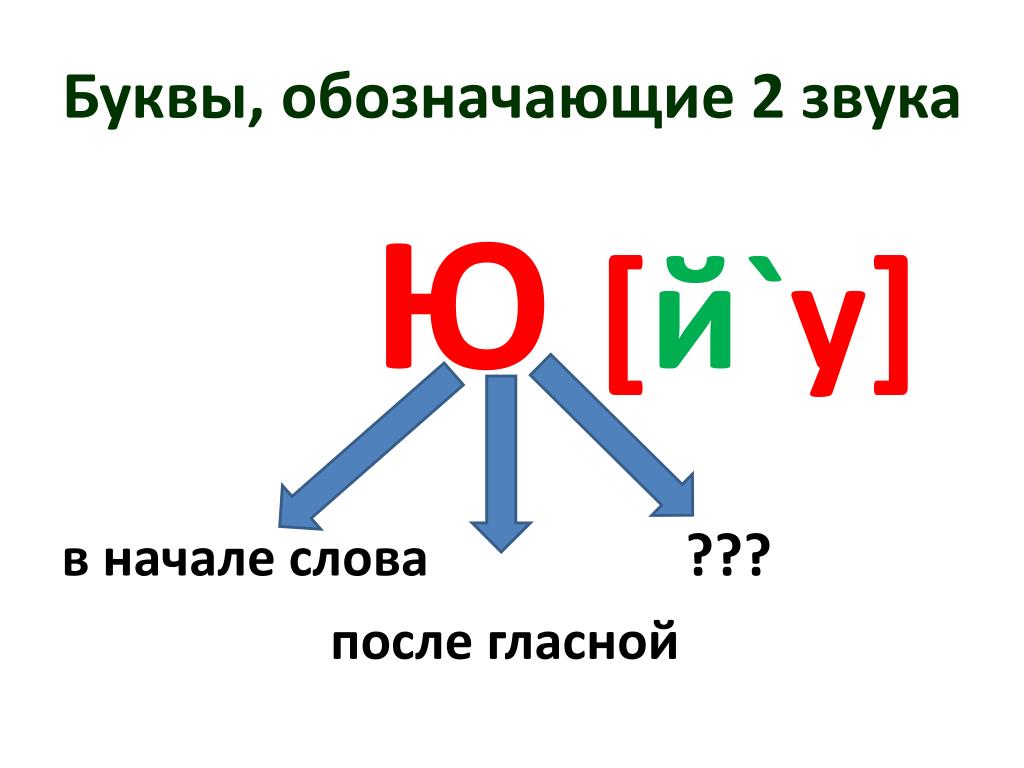 Буквы, обозначающие 2 звука

Ю [й`у]

в начале слова

???

после гласной